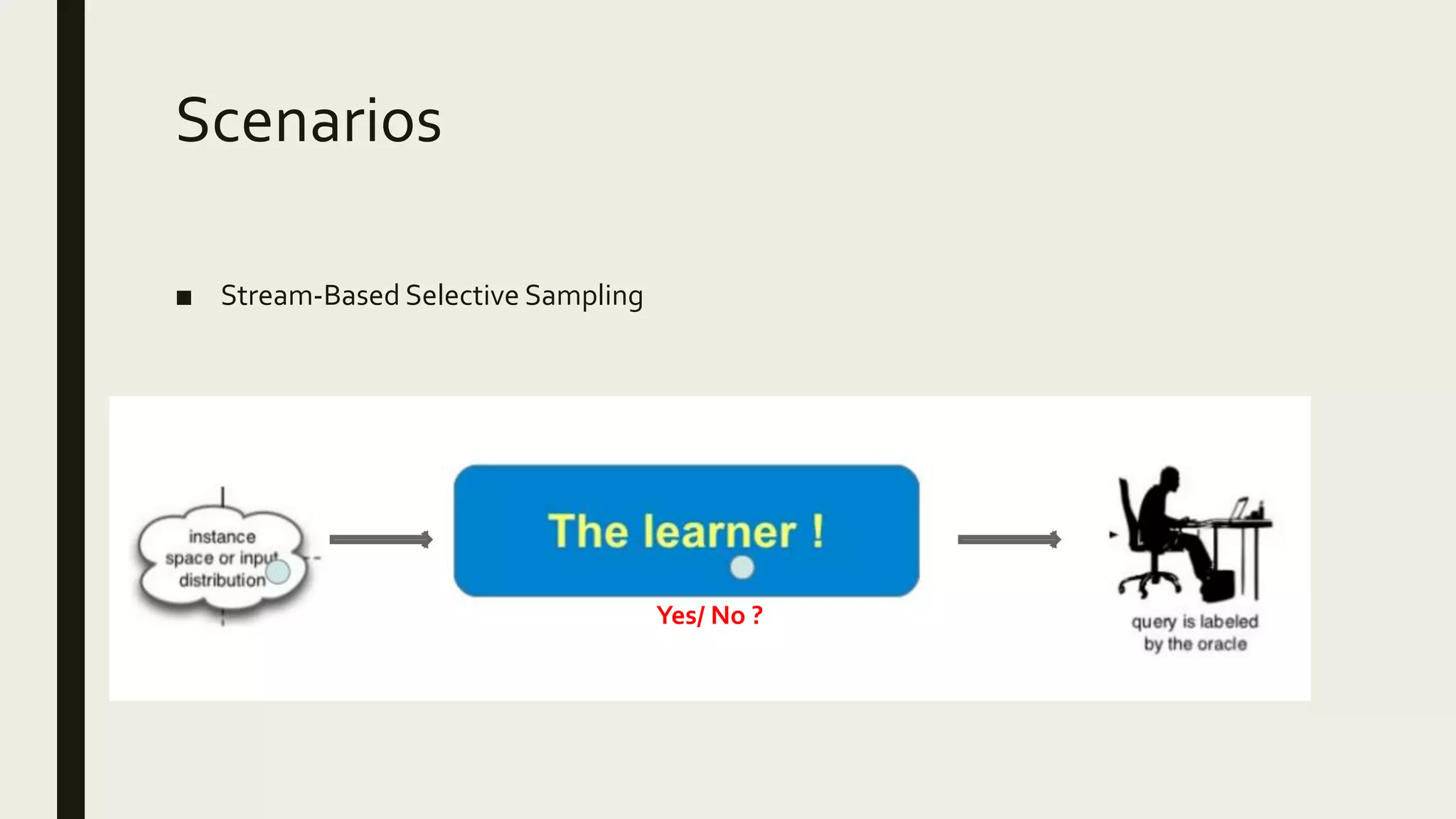 Scenarios

■ Stream-Based Selective Sampling

instance space or input distribution

The learner !

Yes/ No ?

query is labeled by the oracle